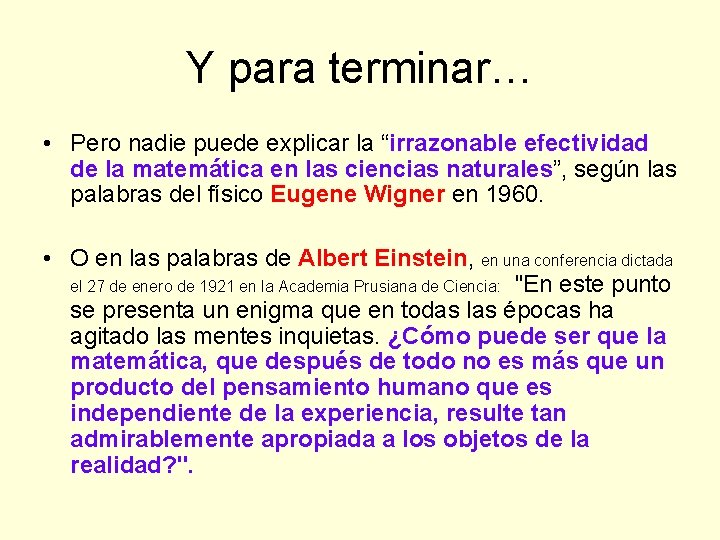 Y para terminar…

• Pero nadie puede explicar la “irrazonable efectividad de la matemática en las ciencias naturales”, según las palabras del físico Eugene Wigner en 1960.

• O en las palabras de Albert Einstein, en una conferencia dictada el 27 de enero de 1921 en la Academia Prusiana de Ciencia: "En este punto se presenta un enigma que en todas las épocas ha agitado las mentes inquietas. ¿Cómo puede ser que la matemática, que después de todo no es más que un producto del pensamiento humano que es independiente de la experiencia, resulte tan admirablemente apropiada a los objetos de la realidad?".